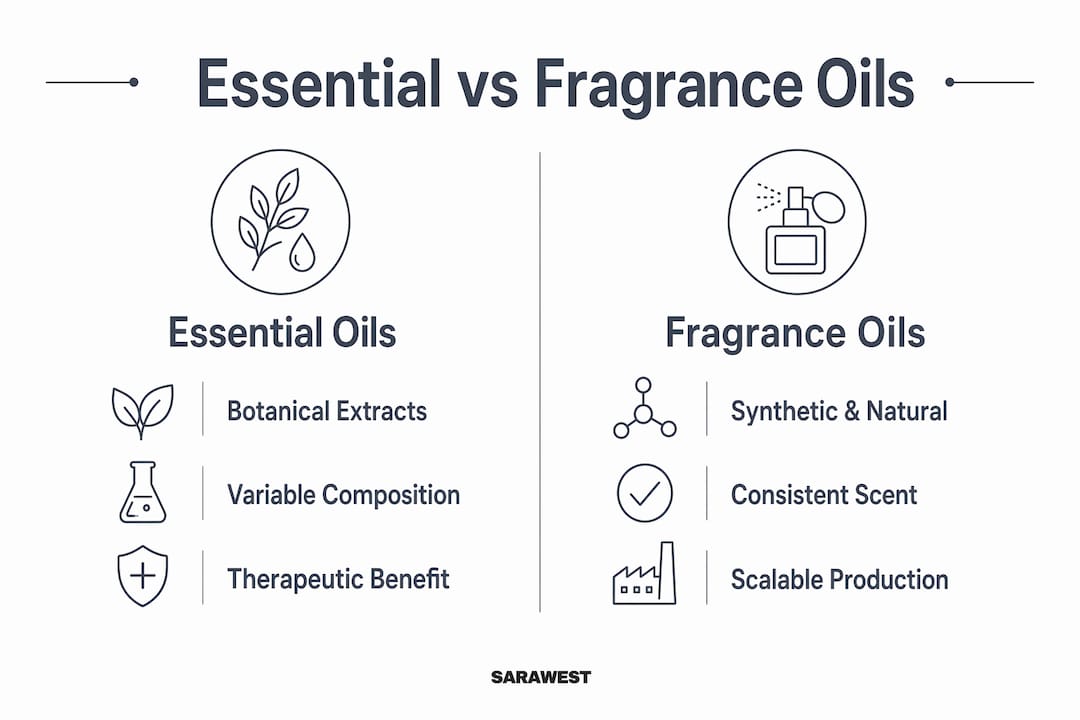 Essential vs Fragrance Oils

Essential Oils

Botanical Extracts

Variable Composition

Therapeutic Benefit

Fragrance Oils

Synthetic & Natural

Consistent Scent

Scalable Production

SARAWEST